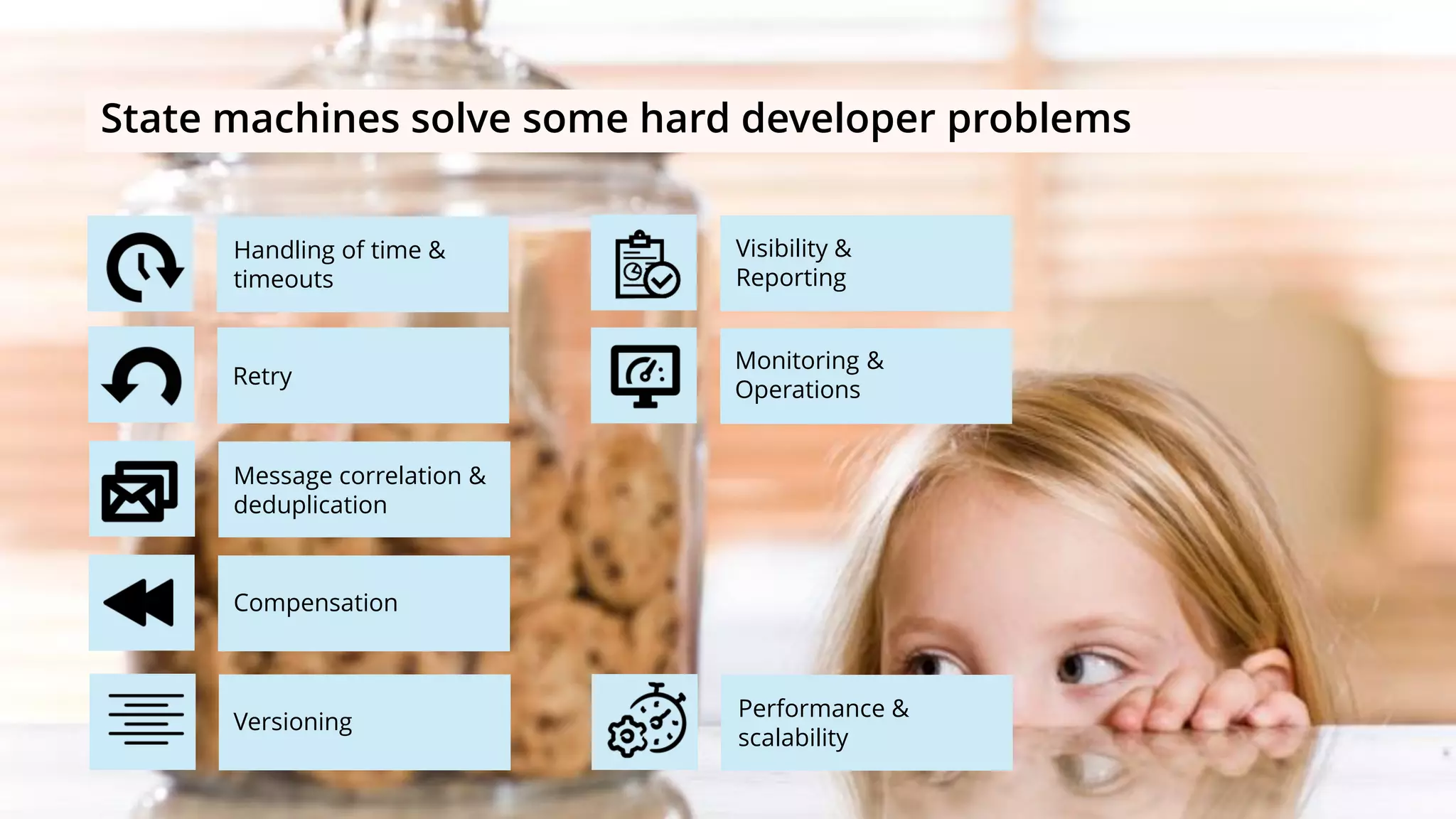 State machines solve some hard developer problems

Handling of time & timeouts

Retry

Message correlation & deduplication

Compensation

Versioning

Visibility & Reporting

Monitoring & Operations

Performance & scalability